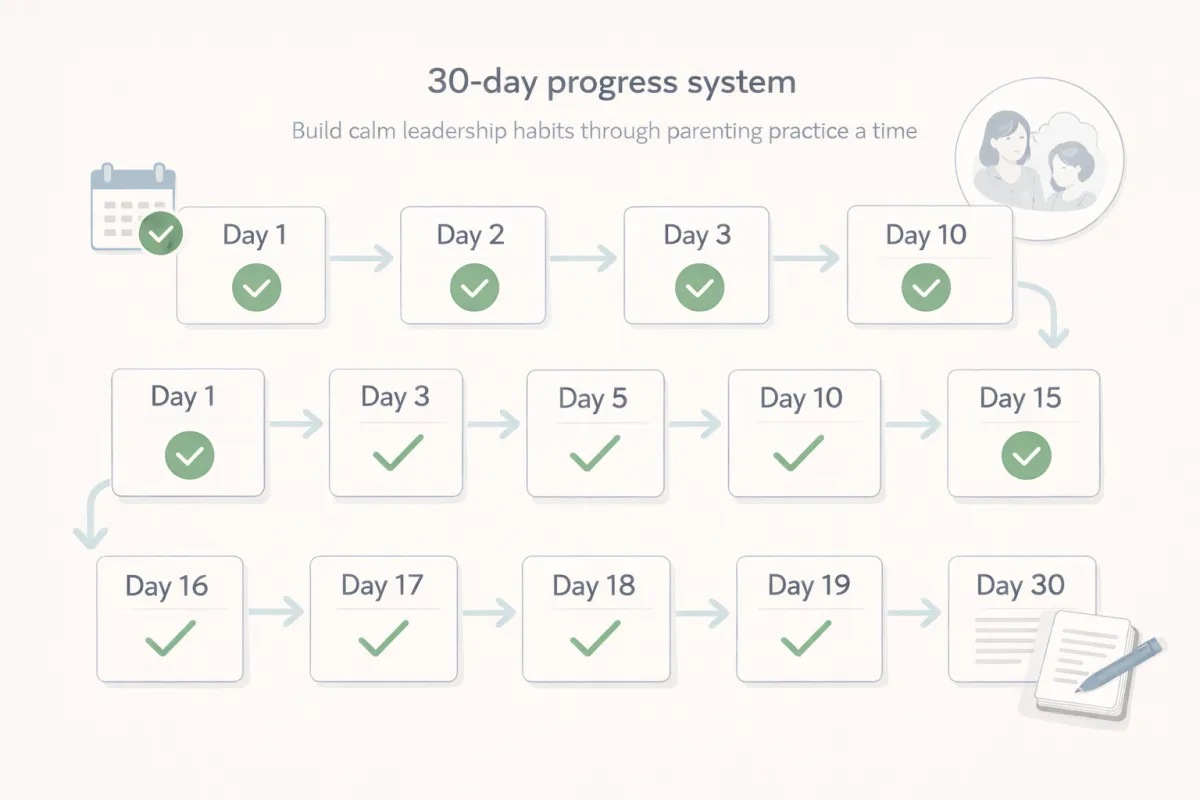 30-day progress system

Build calm leadership habits through parenting practice a time

Day 1

Day 2

Day 3

Day 10

Day 1

Day 3

Day 5

Day 10

Day 15

Day 16

Day 17

Day 18

Day 19

Day 30